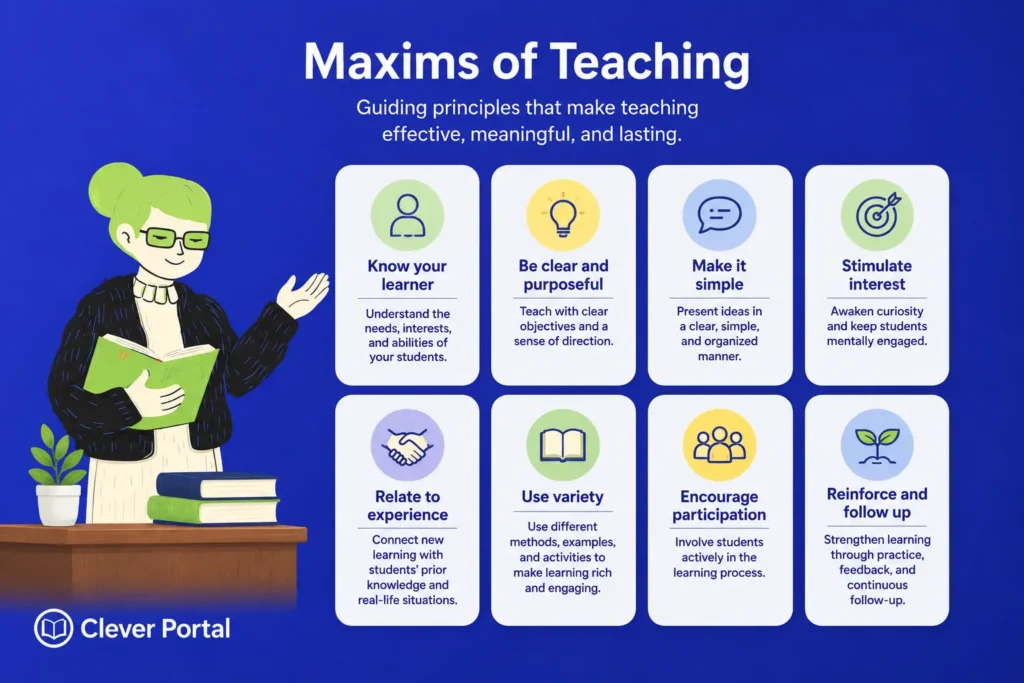 Maxims of Teaching

Guiding principles that make teaching effective, meaningful, and lasting.

Know your learner

Understand the needs, interests, and abilities of your students.

Be clear and purposeful

Teach with clear objectives and a sense of direction.

Make it simple

Present ideas in a clear, simple, and organized manner.

Stimulate interest

Awaken curiosity and keep students mentally engaged.

Relate to experience

Connect new learning with students' prior knowledge and real-life situations.

Use variety

Use different methods, examples, and activities to make learning rich and engaging.

Encourage participation

Involve students actively in the learning process.

Reinforce and follow up

Strengthen learning through practice, feedback, and continuous follow-up.

Clever Portal